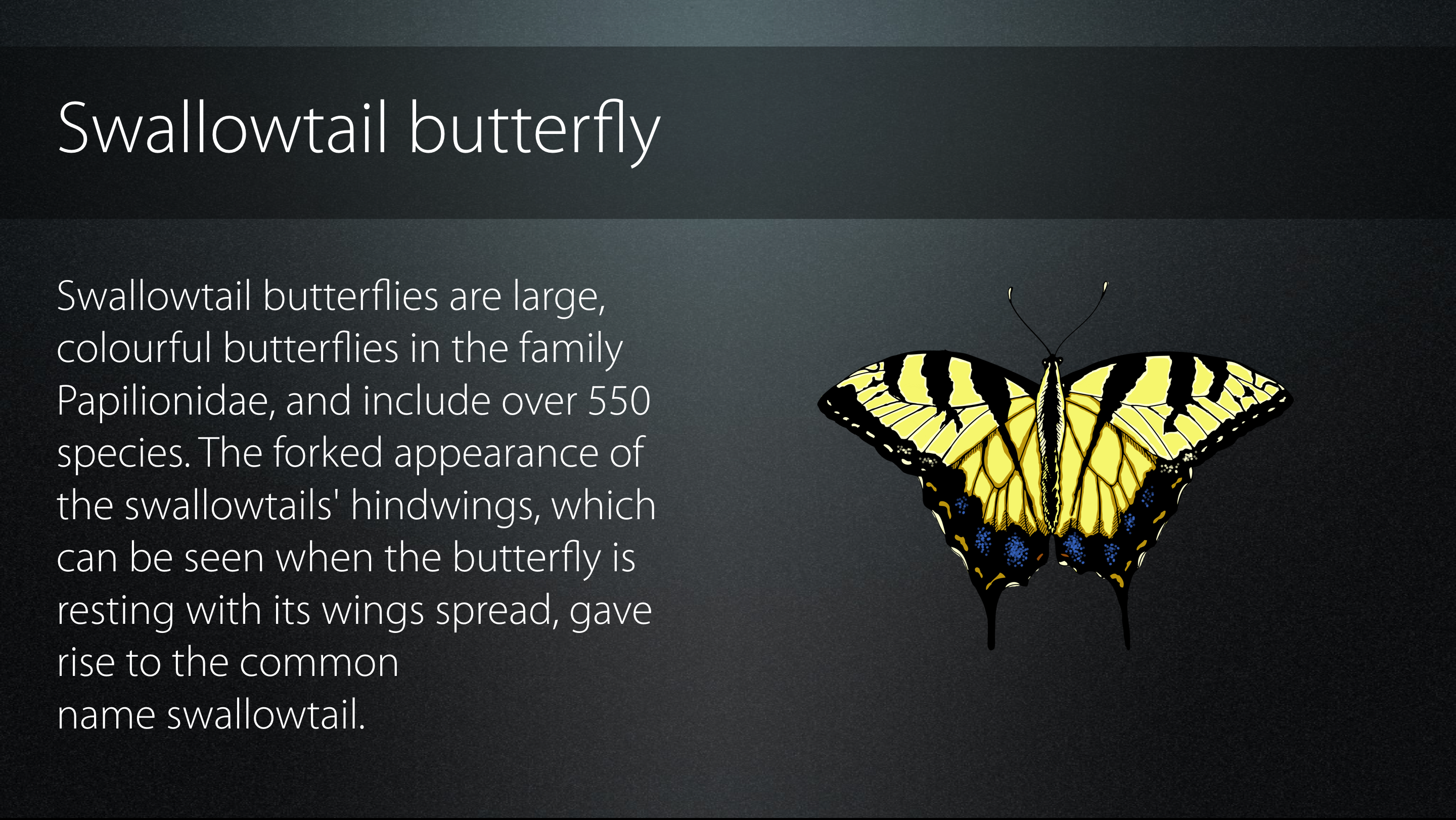 Swallowtail butterfly

Swallowtail butterflies are large, colourful butterflies in the family Papilionidae, and include over 550 species. The forked appearance of the swallowtails' hindwings, which can be seen when the butterfly is resting with its wings spread, gave rise to the common name swallowtail.